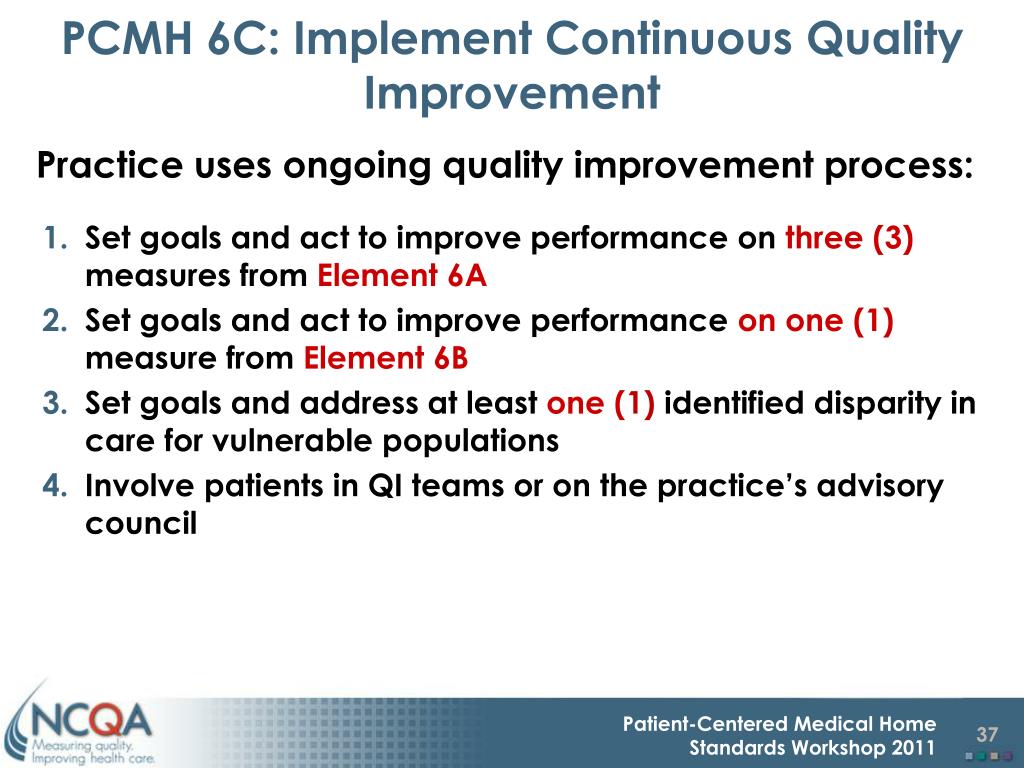 PCMH 6C: Implement Continuous Quality Improvement

Practice uses ongoing quality improvement process:

1. Set goals and act to improve performance on three (3) measures from Element 6A
2. Set goals and act to improve performance on one (1) measure from Element 6B
3. Set goals and address at least one (1) identified disparity in care for vulnerable populations
4. Involve patients in QI teams or on the practice's advisory council

NCQA
Measuring quality.
Improving health care.

Patient-Centered Medical Home
Standards Workshop 2011

37